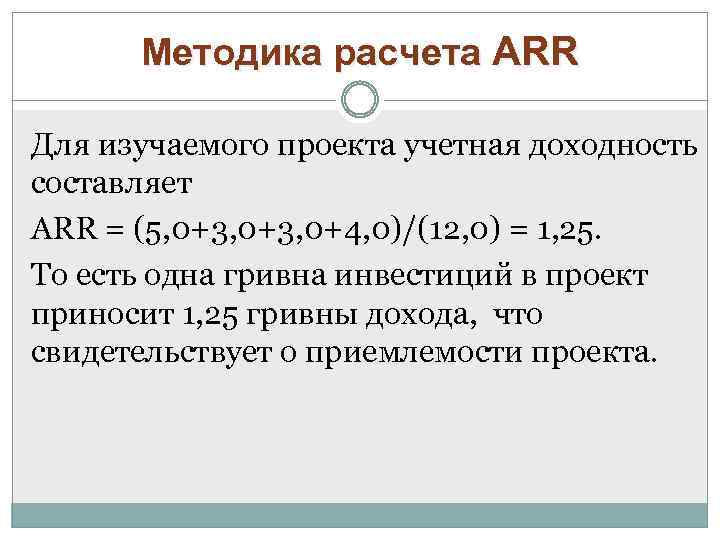 Методика расчета ARR

Для изучаемого проекта учетная доходность составляет

ARR = (5,0+3,0+3,0+4,0)/(12,0) = 1,25.

То есть одна гривна инвестиций в проект приносит 1,25 гривны дохода, что свидетельствует о приемлемости проекта.